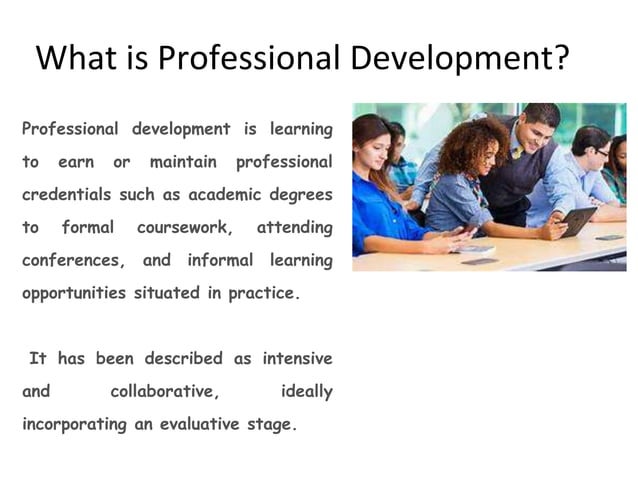 What is Professional Development?

Professional development is learning to earn or maintain professional credentials such as academic degrees to formal coursework, attending conferences, and informal learning opportunities situated in practice.

It has been described as intensive and collaborative, ideally incorporating an evaluative stage.